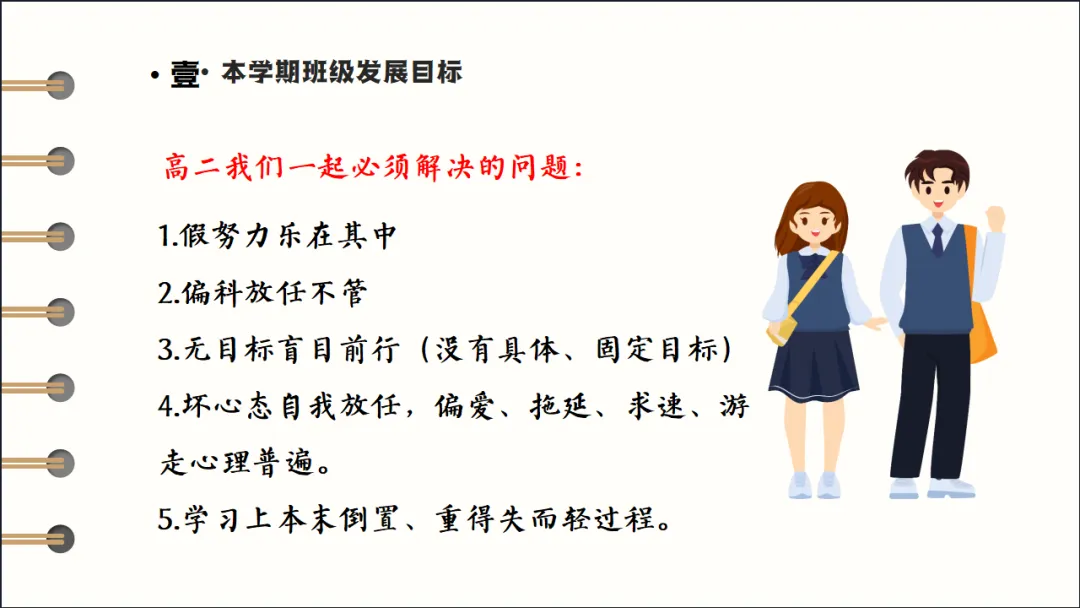 • 壹· 本学期班级发展目标

高二我们一起必须解决的问题：

1.假努力乐在其中
2.偏科放任不管
3.无目标盲目前行（没有具体、固定目标）
4.坏心态自我放任，偏爱、拖延、求速、游走心理普遍。
5.学习上本末倒置、重得失而轻过程。